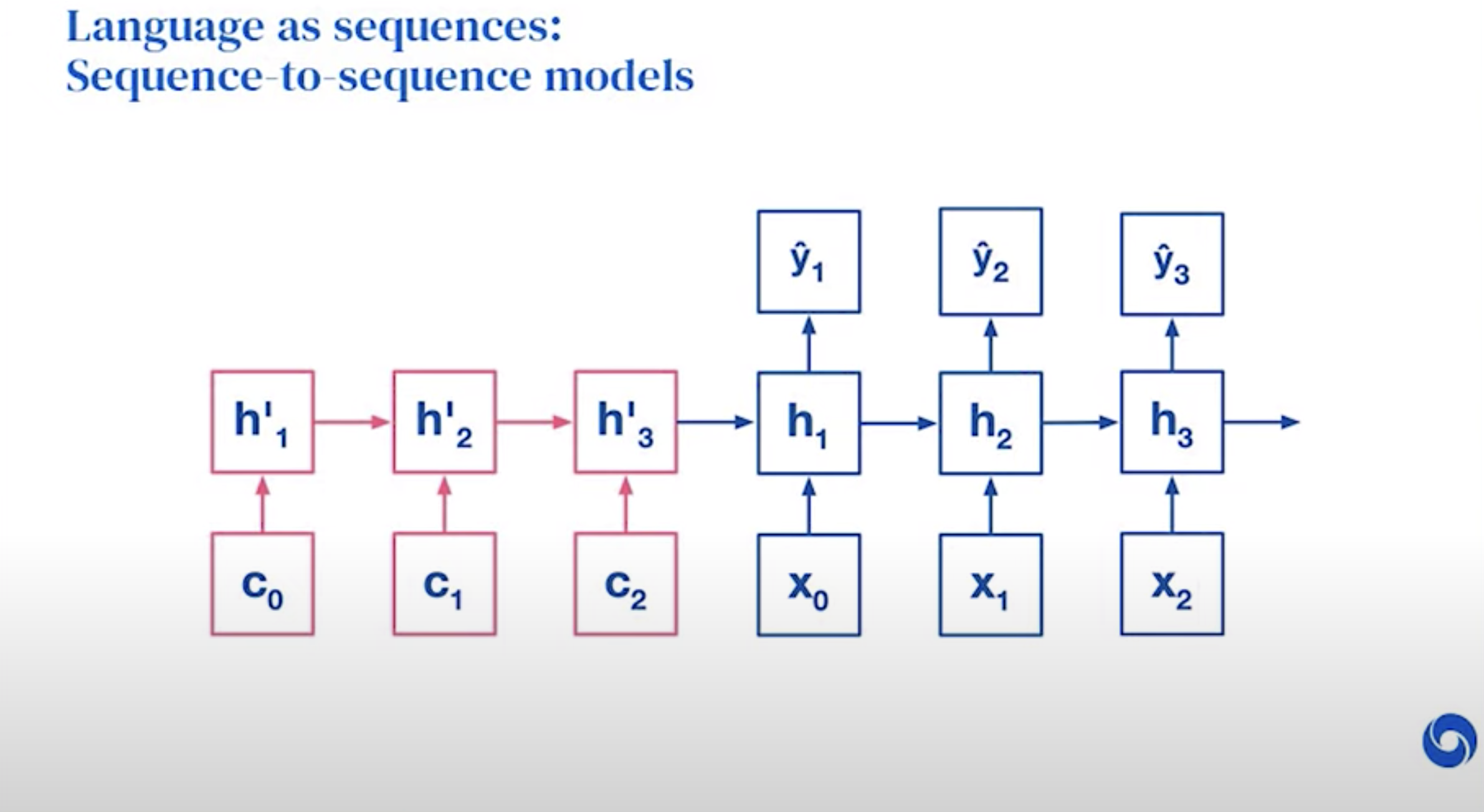 Language as sequences:
Sequence-to-sequence models

$\hat{y}_1$ $\hat{y}_2$ $\hat{y}_3$

$h'_1$ $h'_2$ $h'_3$ $h_1$ $h_2$ $h_3$

$c_0$ $c_1$ $c_2$ $x_0$ $x_1$ $x_2$